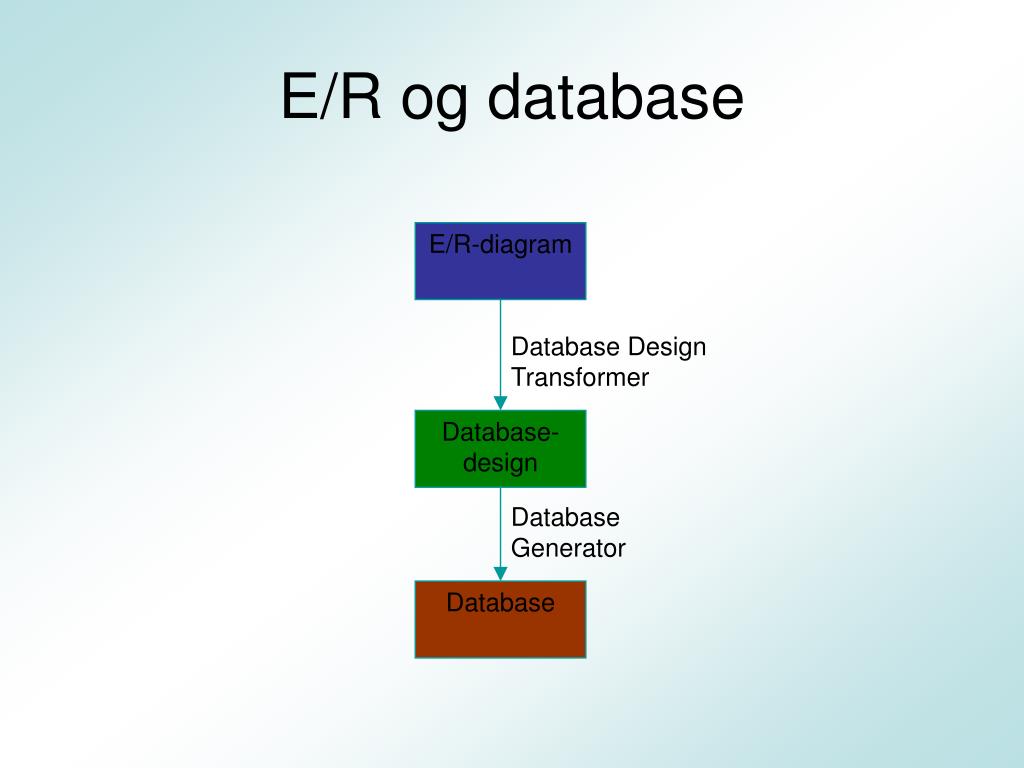 E/R og database

E/R-diagram

Database Design Transformer

Database-design

Database Generator

Database